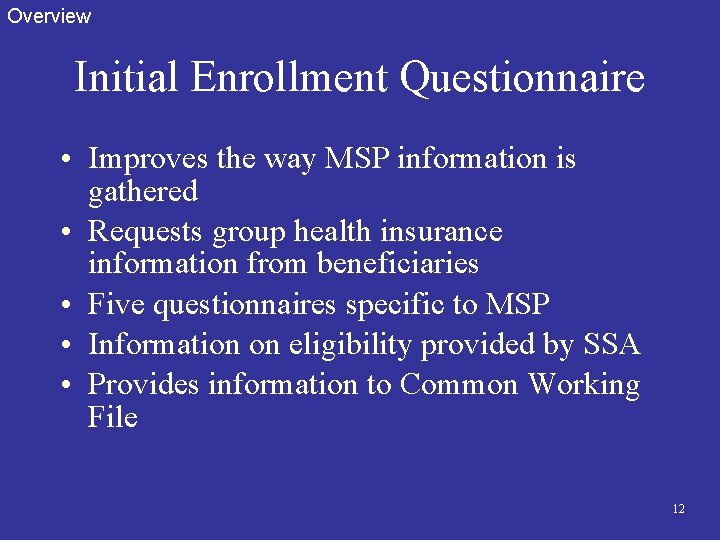 Overview

Initial Enrollment Questionnaire

• Improves the way MSP information is gathered
• Requests group health insurance information from beneficiaries
• Five questionnaires specific to MSP
• Information on eligibility provided by SSA
• Provides information to Common Working File

12